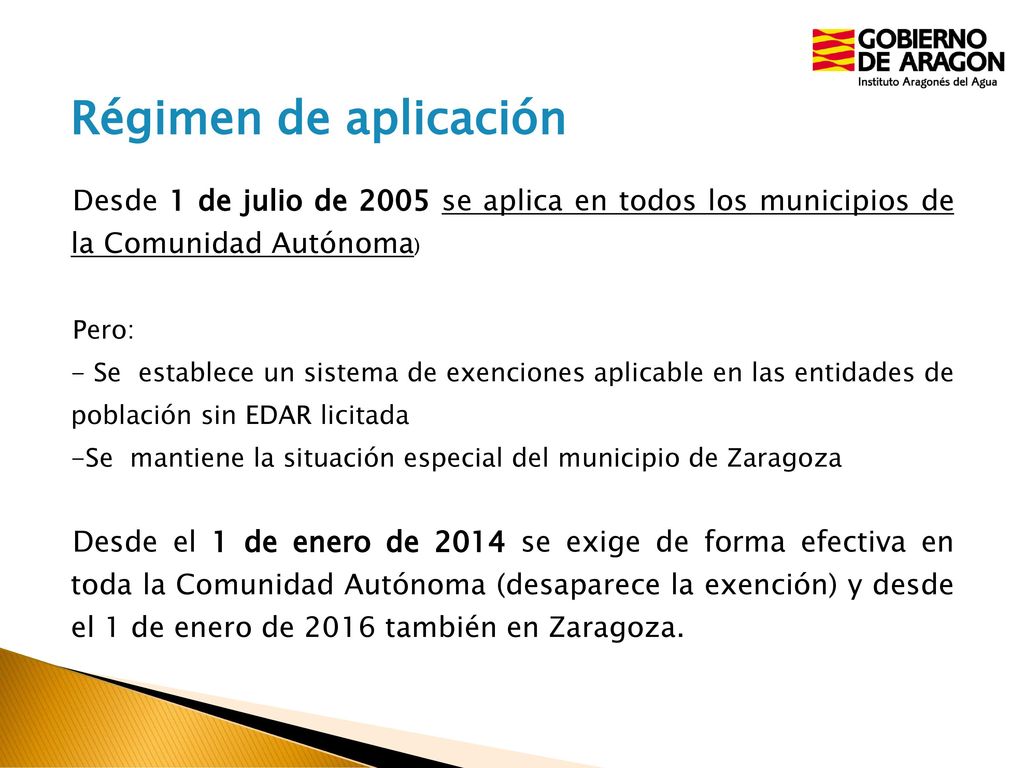 GOBIERNO DE ARAGON
Instituto Aragonés del Agua

Régimen de aplicación

Desde 1 de julio de 2005 se aplica en todos los municipios de la Comunidad Autónoma)

Pero:
- Se establece un sistema de exenciones aplicable en las entidades de población sin EDAR licitada
-Se mantiene la situación especial del municipio de Zaragoza

Desde el 1 de enero de 2014 se exige de forma efectiva en toda la Comunidad Autónoma (desaparece la exención) y desde el 1 de enero de 2016 también en Zaragoza.